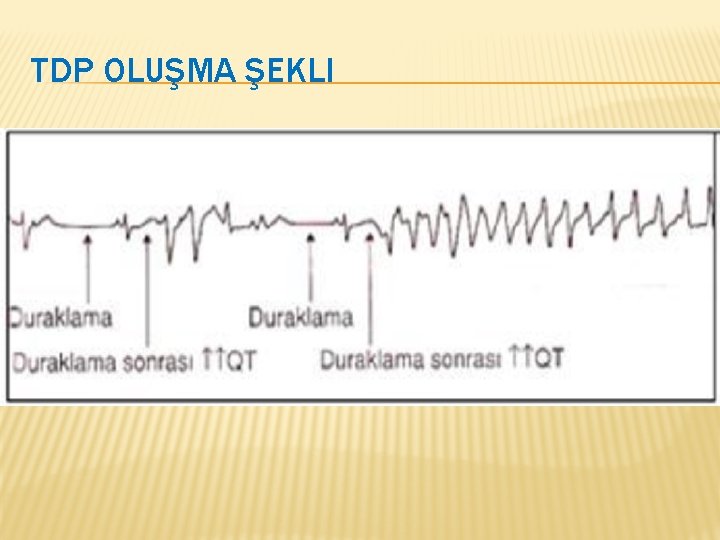 TDP OLUŞMA ŞEKLI

Duraklama
Duraklama sonrası ↑↑QT
Duraklama
Duraklama sonrası ↑↑QT